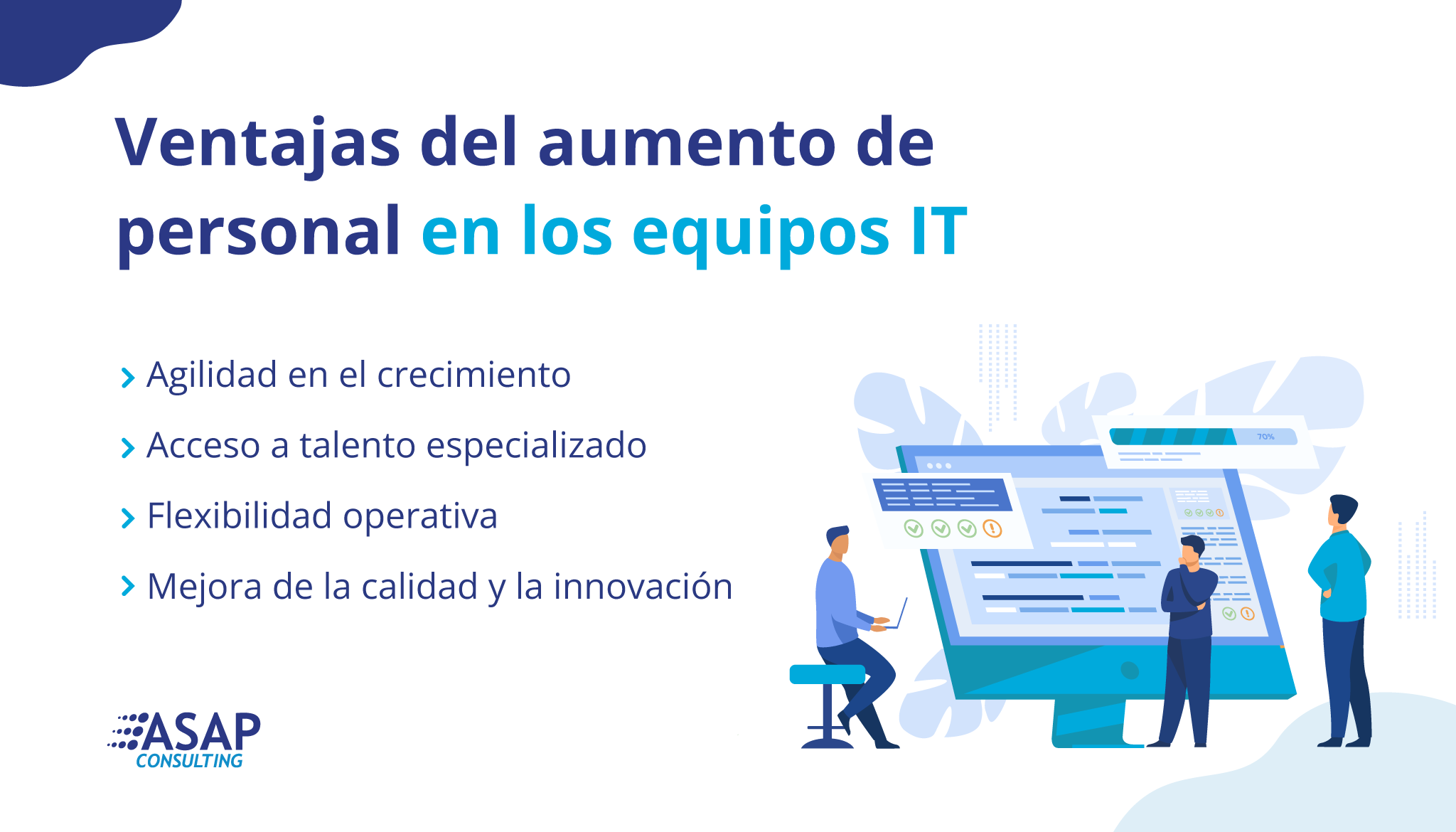 Ventajas del aumento de personal en los equipos IT

› Agilidad en el crecimiento

› Acceso a talento especializado

› Flexibilidad operativa

› Mejora de la calidad y la innovación

70%

ASAP CONSULTING